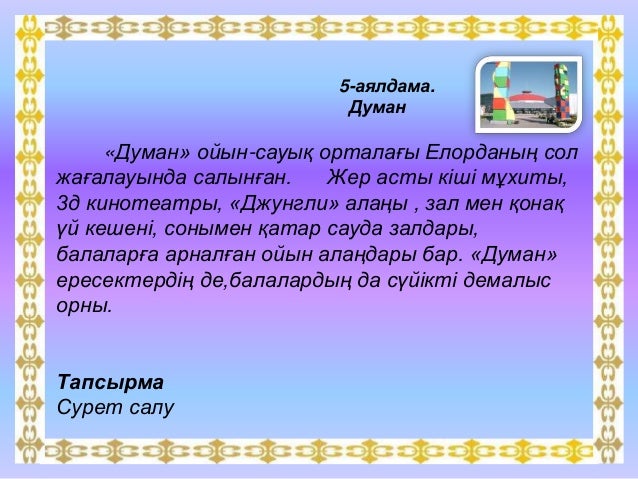 5-аялдама.
Думан

«Думан» ойын-сауық орталағы Елорданың сол жағалауында салынған. Жер асты кіші мұхиты, 3д кинотеатры, «Джунгли» алаңы , зал мен қонақ үй кешені, сонымен қатар сауда залдары, балаларға арналған ойын алаңдары бар. «Думан» ересектердің де,балалардың да сүйікті демалыс орны.

Тапсырма
Сурет салу